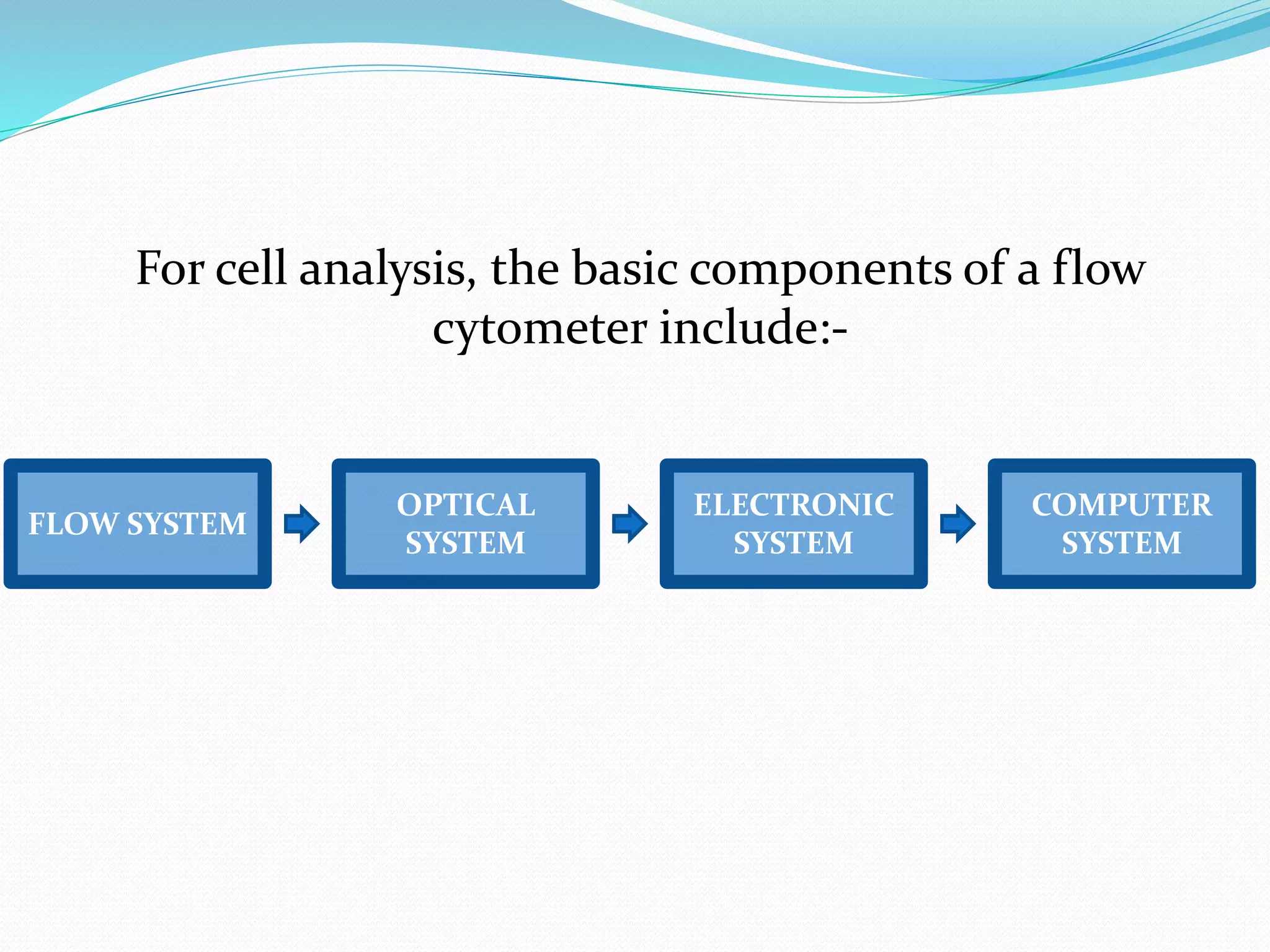 For cell analysis, the basic components of a flow cytometer include:-

FLOW SYSTEM

OPTICAL SYSTEM

ELECTRONIC SYSTEM

COMPUTER SYSTEM